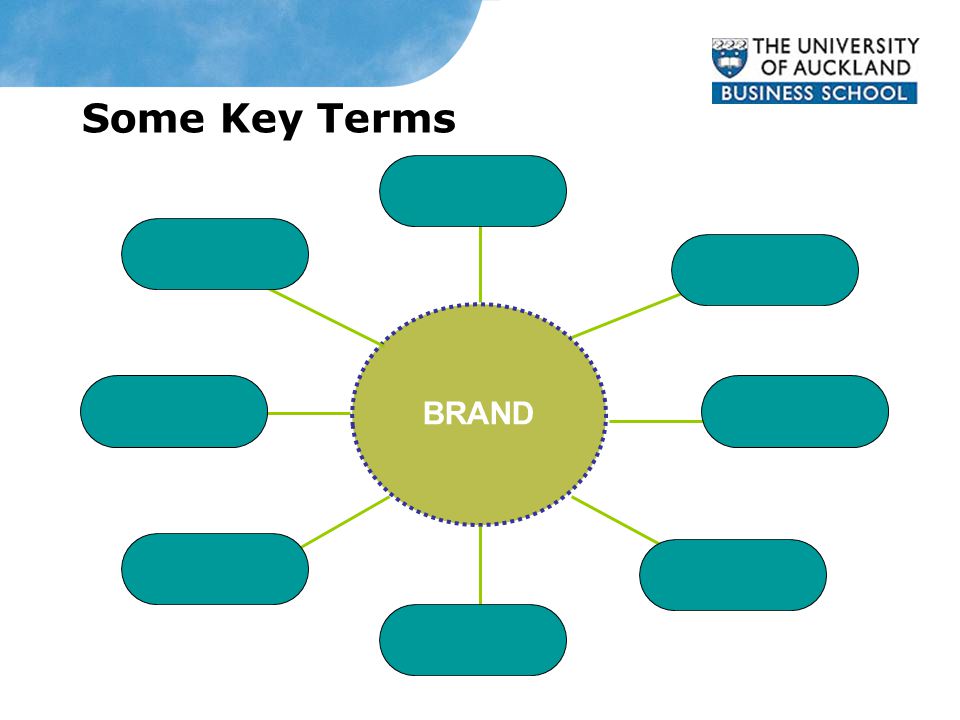 THE UNIVERSITY OF AUCKLAND
BUSINESS SCHOOL

Some Key Terms

BRAND